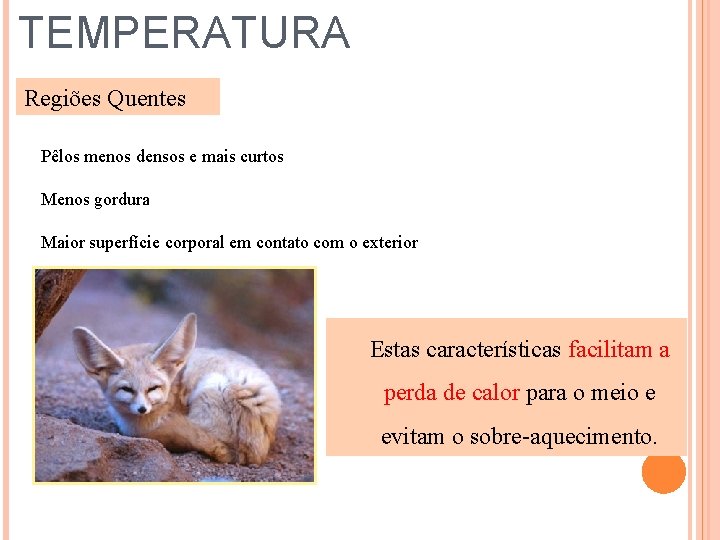 TEMPERATURA

Regiões Quentes

Pêlos menos densos e mais curtos

Menos gordura

Maior superfície corporal em contato com o exterior

Estas características facilitam a perda de calor para o meio e evitam o sobre-aquecimento.